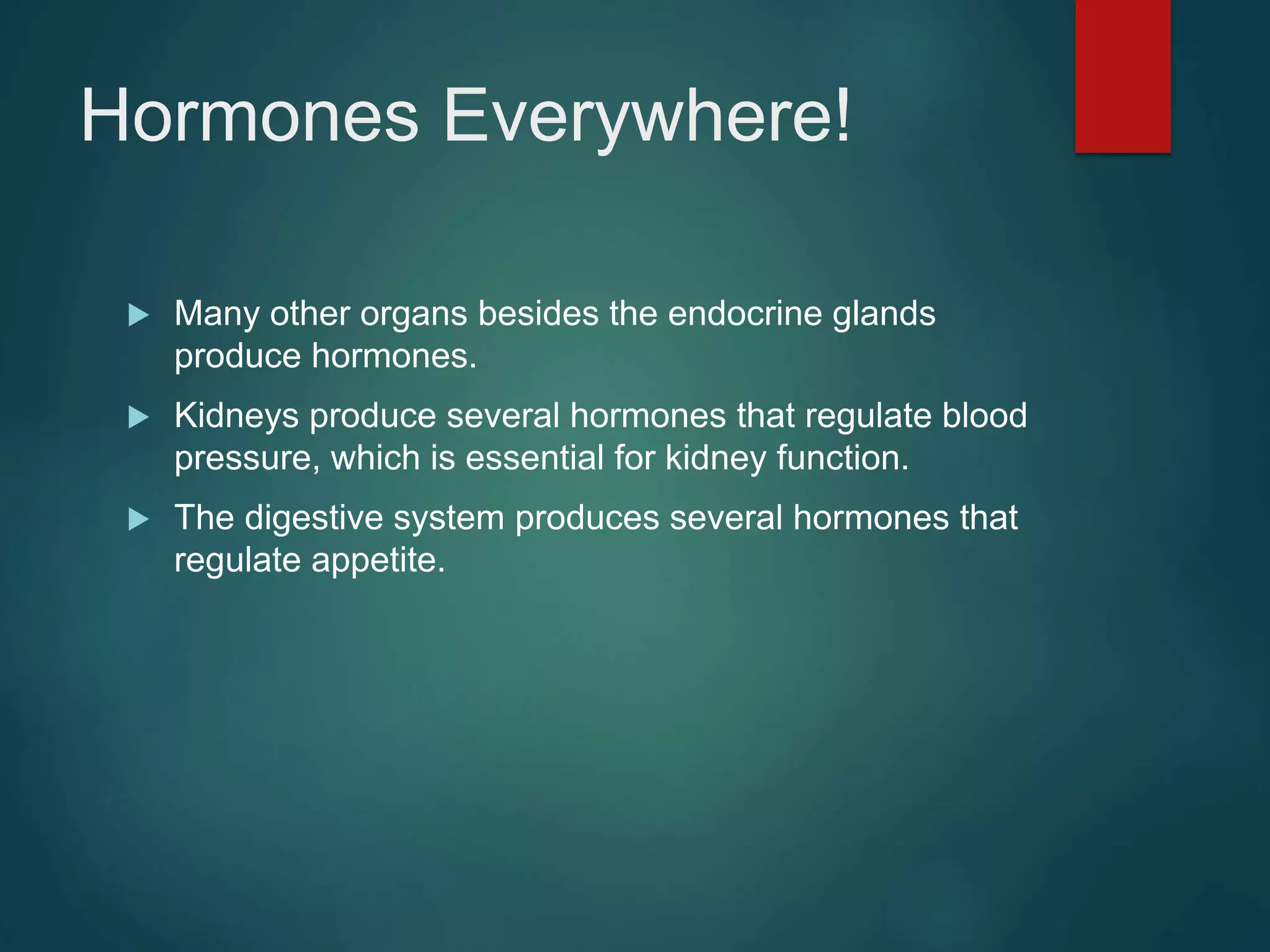 Hormones Everywhere!

▶ Many other organs besides the endocrine glands produce hormones.

▶ Kidneys produce several hormones that regulate blood pressure, which is essential for kidney function.

▶ The digestive system produces several hormones that regulate appetite.